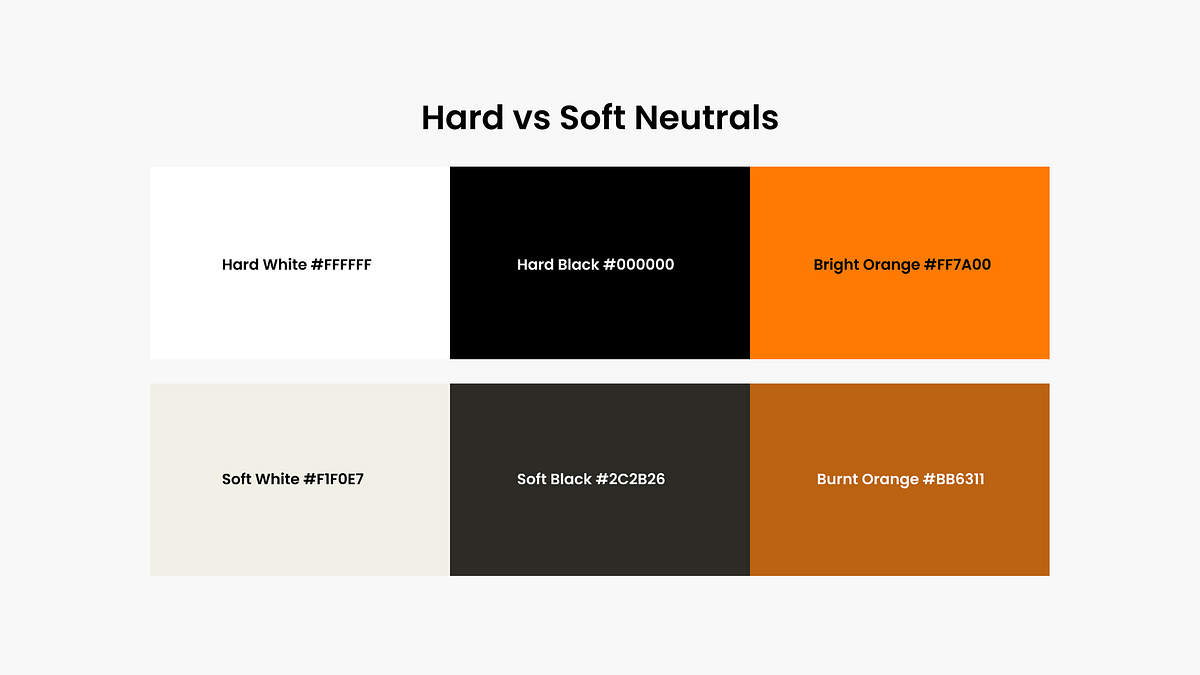 Hard vs Soft Neutrals

Hard White #FFFFFF

Hard Black #000000

Bright Orange #FF7A00

Soft White #F1F0E7

Soft Black #2C2B26

Burnt Orange #BB6311